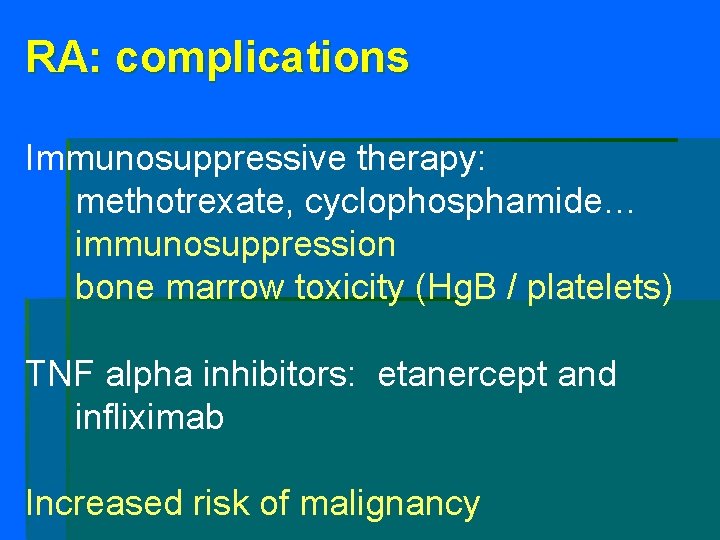 RA: complications

Immunosuppressive therapy:
methotrexate, cyclophosphamide…
immunosuppression
bone marrow toxicity (HgB / platelets)

TNF alpha inhibitors: etanercept and infliximab

Increased risk of malignancy